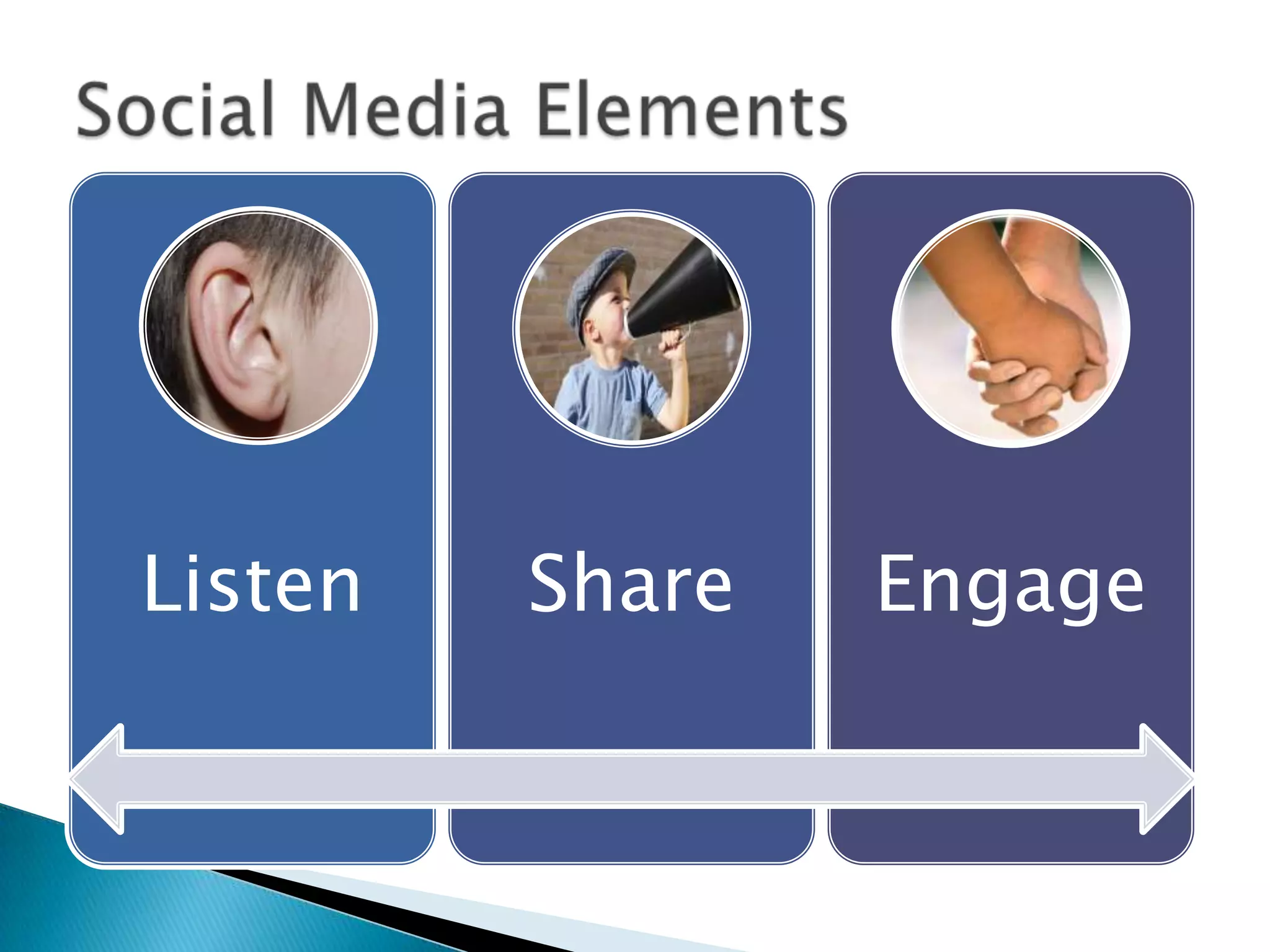 Social Media Elements

Listen

Share

Engage